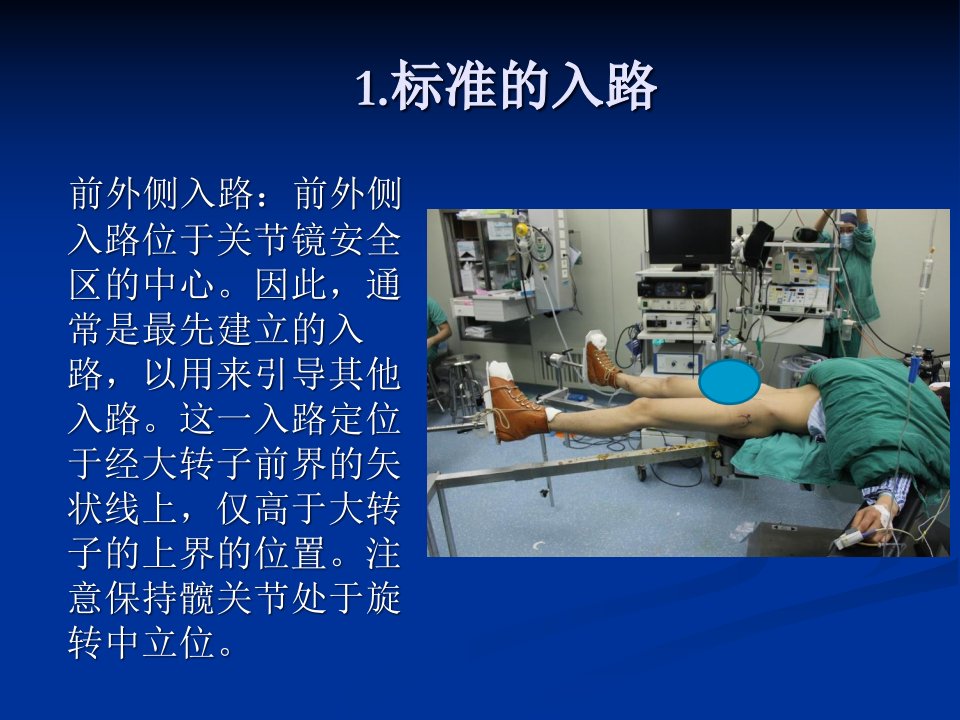 1.标准的入路

前外侧入路：前外侧入路位于关节镜安全区的中心。因此，通常是最先建立的入路，以用来引导其他入路。这一入路定位于经大转子前界的矢状线上，仅高于大转子的上界的位置。注意保持髋关节处于旋转中立位。